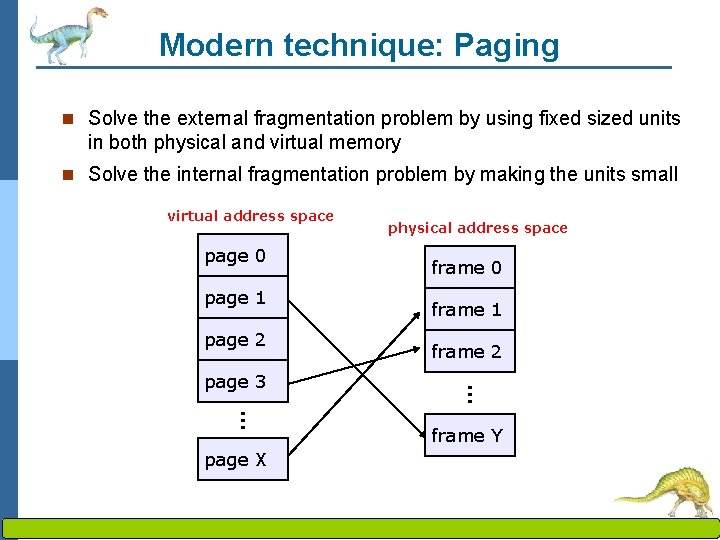 Modern technique: Paging

Solve the external fragmentation problem by using fixed sized units in both physical and virtual memory

Solve the internal fragmentation problem by making the units small

virtual address space

page 0
page 1
page 2
page 3
⋮
page X

physical address space

frame 0
frame 1
frame 2
⋮
frame Y